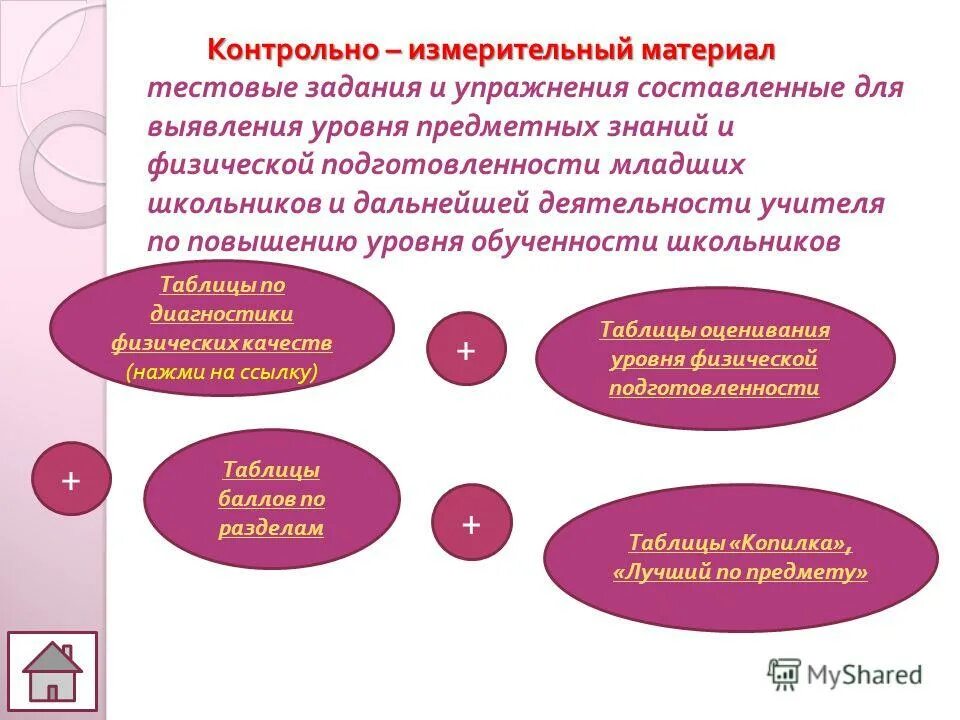 Контрольно – измерительный материал
тестовые задания и упражнения составленные для выявления уровня предметных знаний и физической подготовленности младших школьников и дальнейшей деятельности учителя по повышению уровня обученности школьников

Таблицы по диагностики физических качеств (нажми на ссылку)

+

Таблицы оценивания уровня физической подготовленности

+

Таблицы баллов по разделам

+

Таблицы «Копилка», «Лучший по предмету»

MyShared